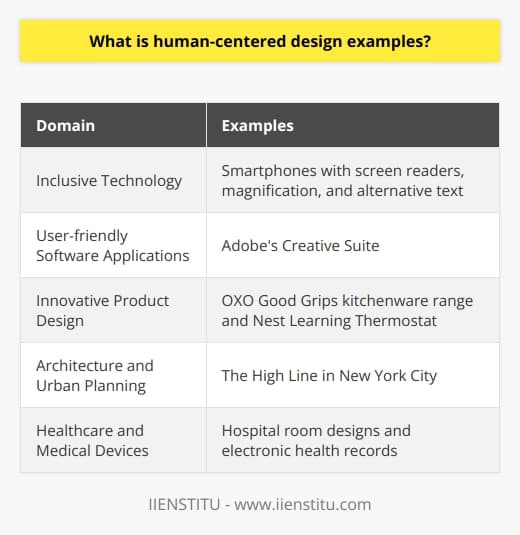 What is human-centered design examples?

| Domain | Examples |
|---|---|
| Inclusive Technology | Smartphones with screen readers, magnification, and alternative text |
| User-friendly Software Applications | Adobe's Creative Suite |
| Innovative Product Design | OXO Good Grips kitchenware range and Nest Learning Thermostat |
| Architecture and Urban Planning | The High Line in New York City |
| Healthcare and Medical Devices | Hospital room designs and electronic health records |

IIENSTITU - www.iienstitu.com